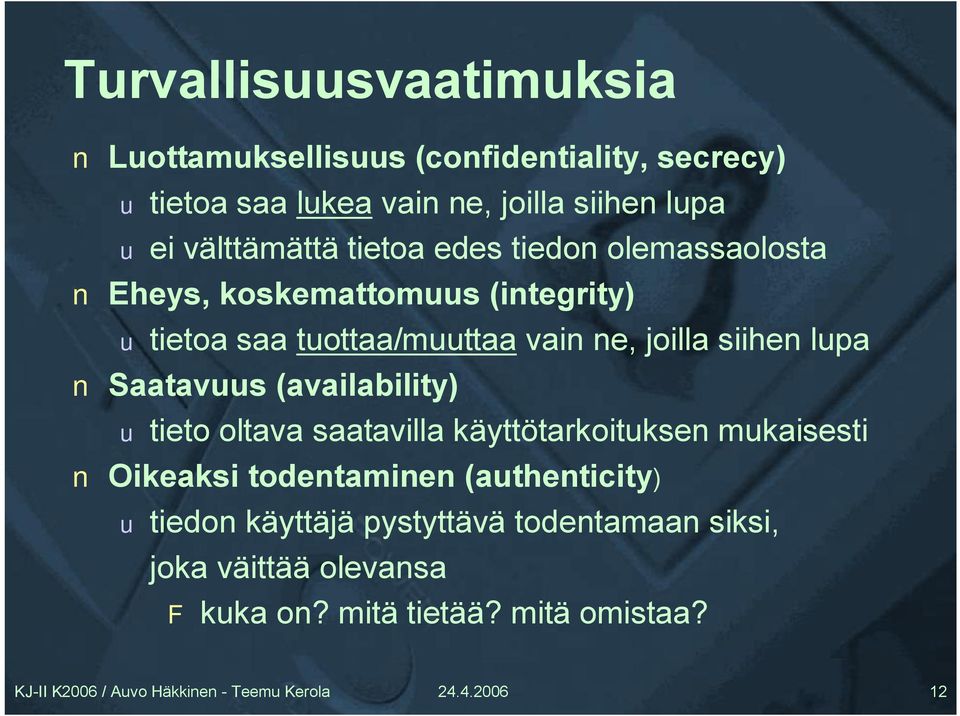 Turvallisuusvaatimuksia

n Luottamuksellisuus (confidentiality, secrecy)

u tietoa saa lukea vain ne, joilla siihen lupa

u ei välttämättä tietoa edes tiedon olemassaolosta

n Eheys, koskemattomuus (integrity)

u tietoa saa tuottaa/muuttaa vain ne, joilla siihen lupa

n Saatavuus (availability)

u tieto oltava saatavilla käyttötarkoituksen mukaisesti

n Oikeaksi todentaminen (authenticity)

u tiedon käyttäjä pystyttävä todentamaan siksi, joka väittää olevansa

F kuka on? mitä tietää? mitä omistaa?

KJ-II K2006 / Auvo Häkkinen - Teemu Kerola 24.4.2006 12